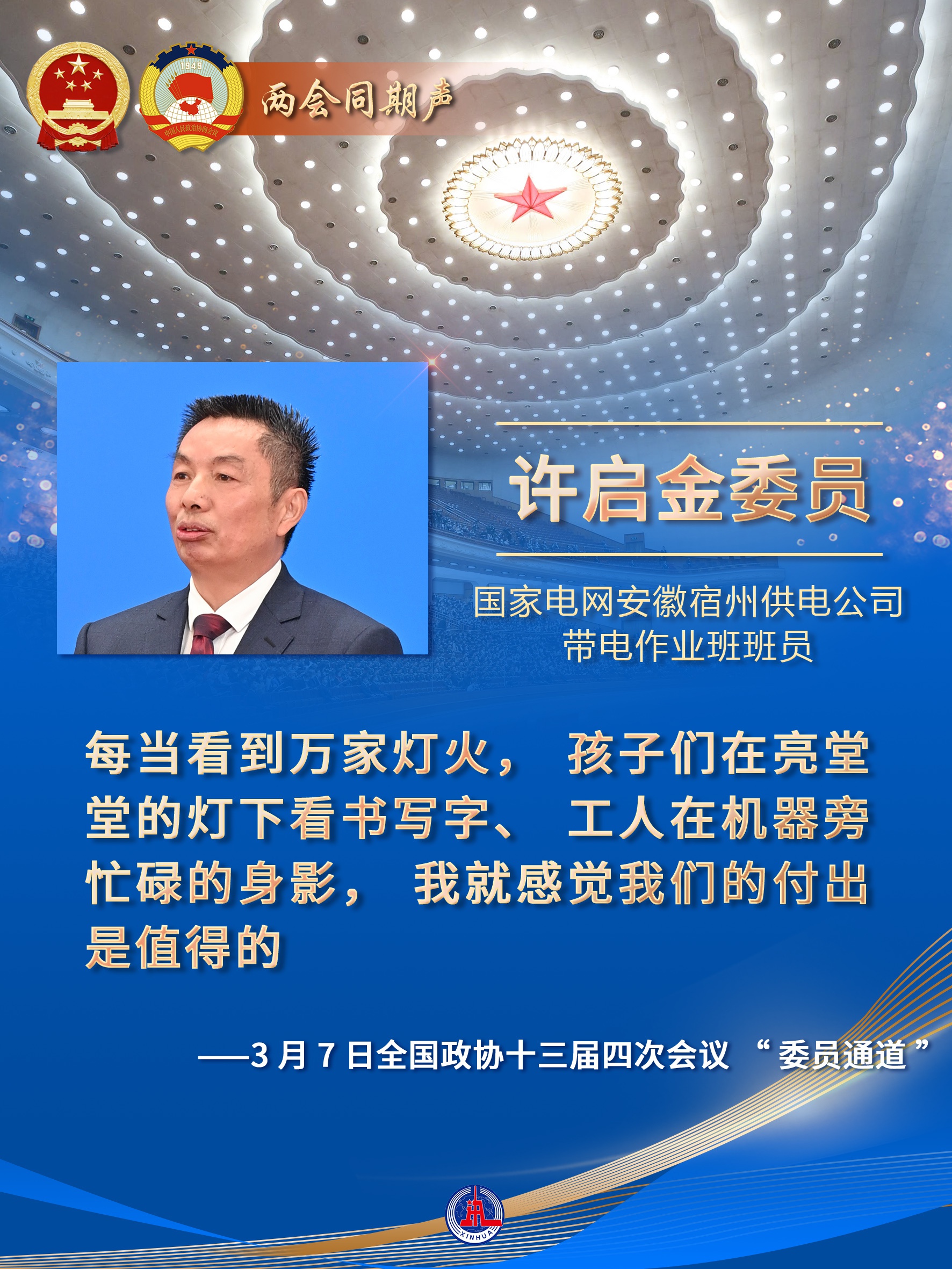 1949

中国人民政治协商会议

两会同期声

许启金委员

国家电网安徽宿州供电公司
带电作业班班员

每当看到万家灯火，孩子们在亮堂堂的灯下看书写字、工人在机器旁忙碌的身影，我就感觉我们的付出是值得的

——3月7日全国政协十三届四次会议“委员通道”

XINHUA